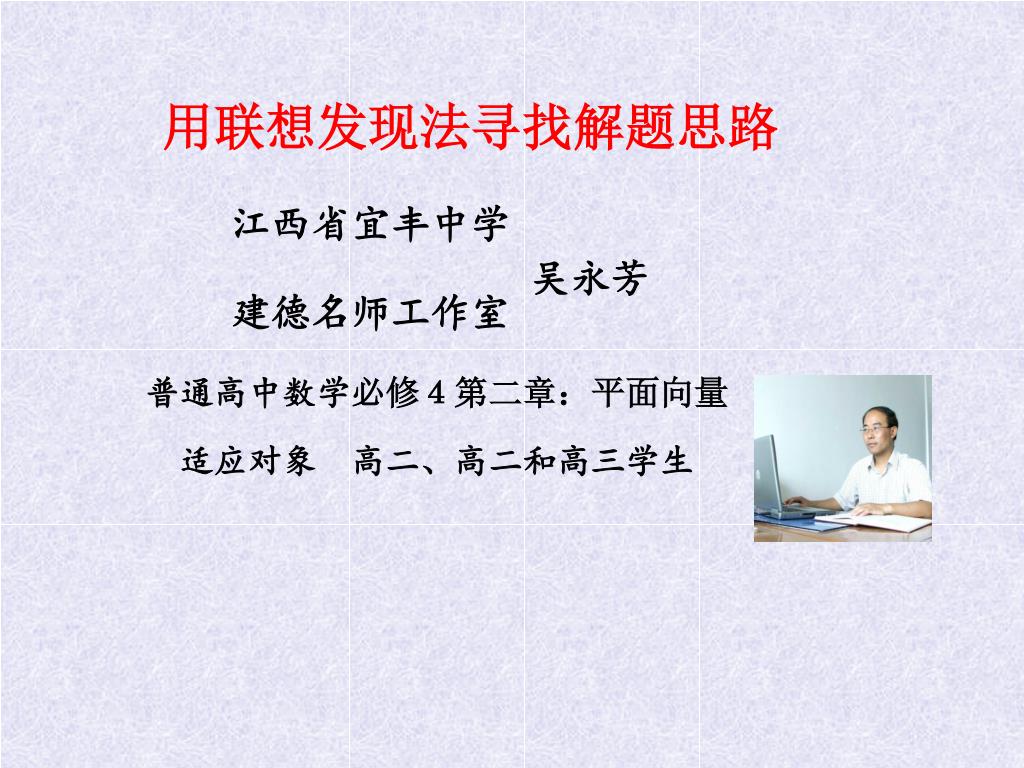 用联想发现法寻找解题思路

江西省宜丰中学

建德名师工作室

吴永芳

普通高中数学必修 4 第二章：平面向量

适应对象　高二、高二和高三学生